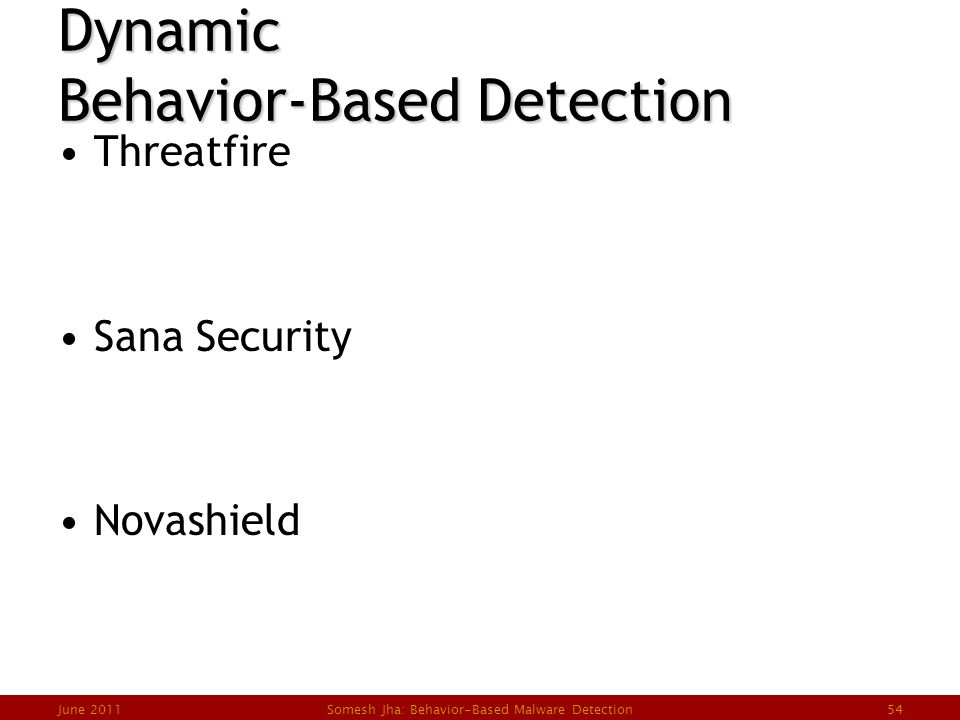 Dynamic
Behavior-Based Detection

• Threatfire

• Sana Security

• Novashield

June 2011 Somesh Jha: Behavior-Based Malware Detection 54